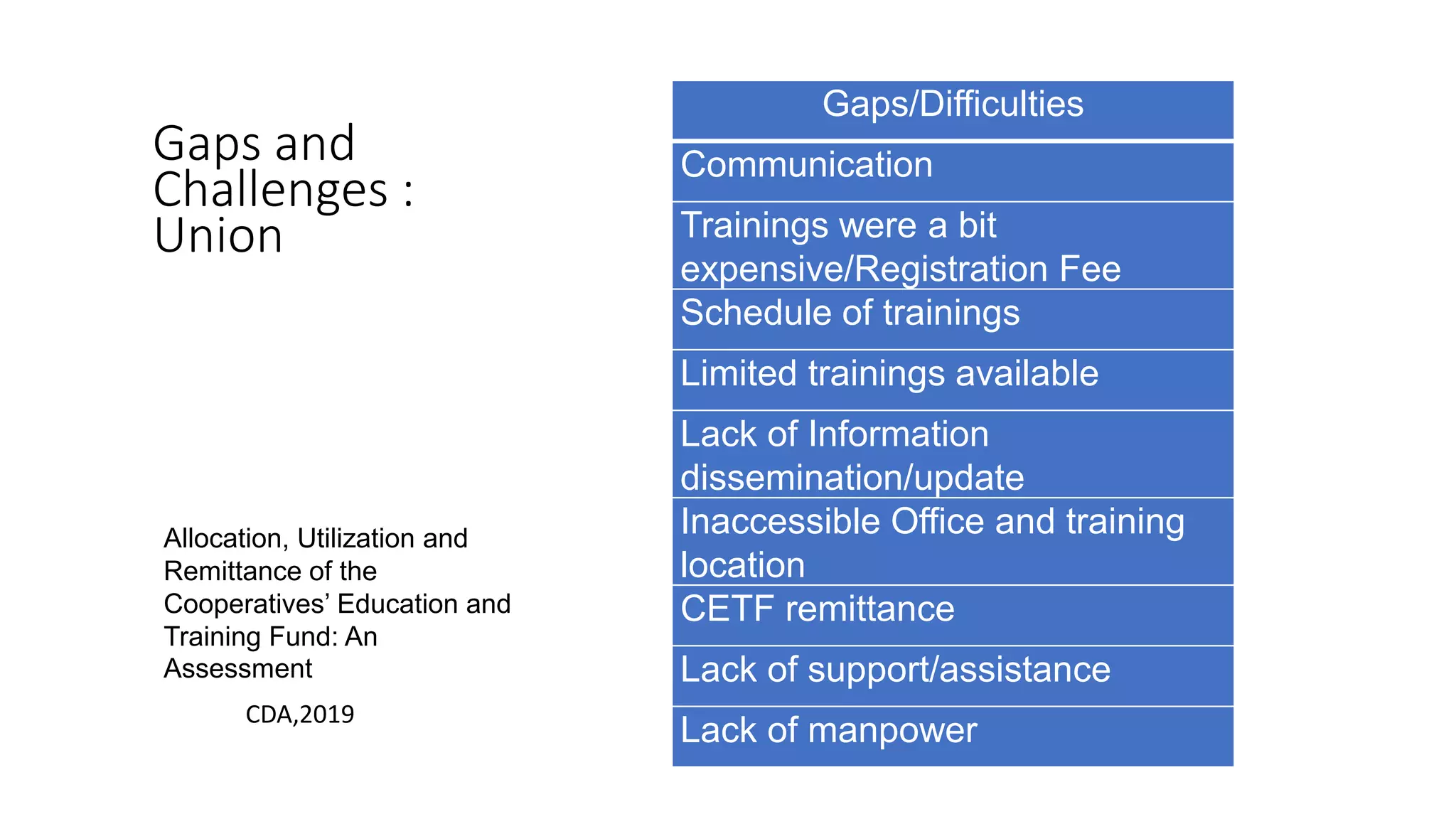 Gaps and Challenges : Union

Allocation, Utilization and Remittance of the Cooperatives' Education and Training Fund: An Assessment

CDA,2019

| Gaps/Difficulties |
|---|
| Communication |
| Trainings were a bit expensive/Registration Fee |
| Schedule of trainings |
| Limited trainings available |
| Lack of Information dissemination/update |
| Inaccessible Office and training location |
| CETF remittance |
| Lack of support/assistance |
| Lack of manpower |